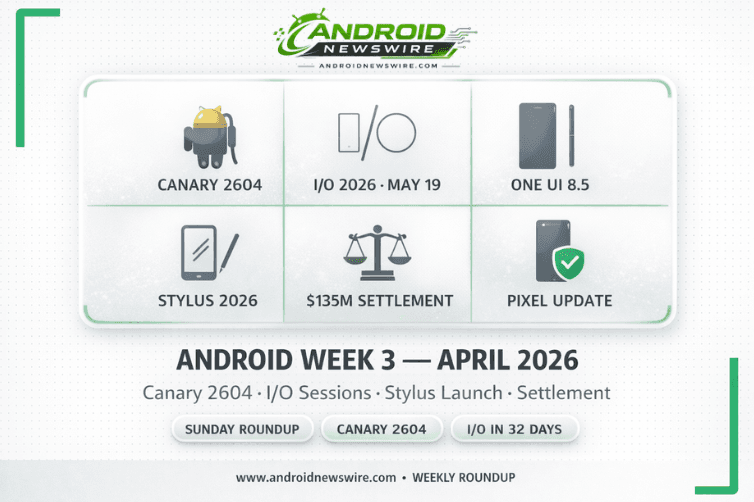 ANDROID NEWSWIRE
ANDROIDNEWSWIRE.COM

CANARY 2604

I/O 2026 · MAY 19

ONE UI 8.5

STYLUS 2026

$135M SETTLEMENT

PIXEL UPDATE

ANDROID WEEK 3 — APRIL 2026

Canary 2604 · I/O Sessions · Stylus Launch · Settlement

SUNDAY ROUNDUP

CANARY 2604

I/O IN 32 DAYS

www.androidnewswire.com • WEEKLY ROUNDUP